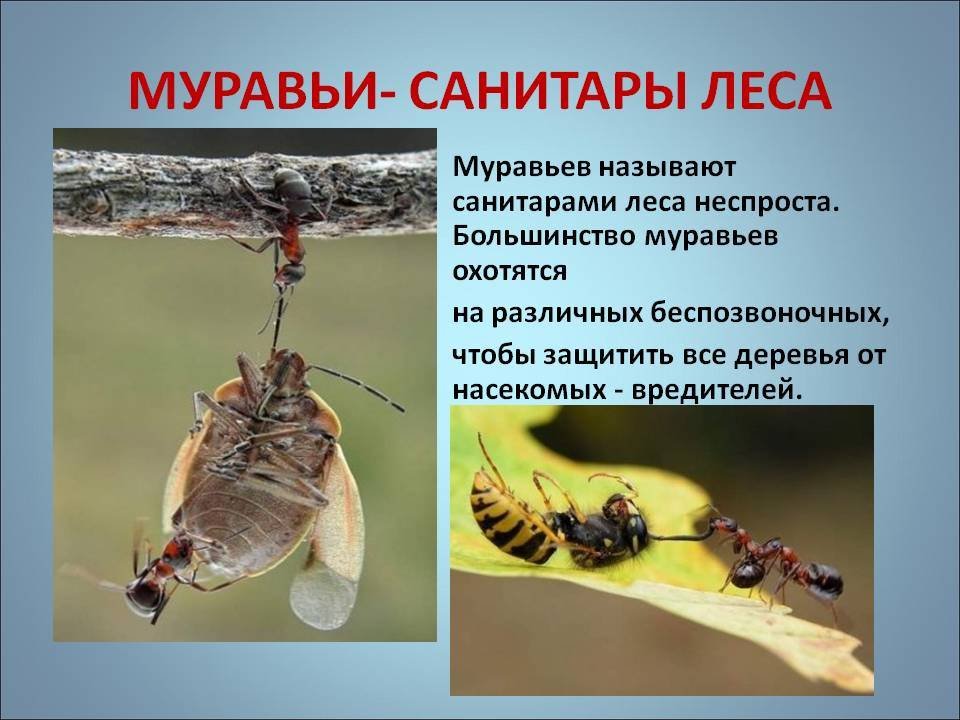 МУРАВЬИ- САНИТАРЫ ЛЕСА

Муравьев называют санитарами леса неспроста. Большинство муравьев охотятся

на различных беспозвоночных,

чтобы защитить все деревья от насекомых - вредителей.